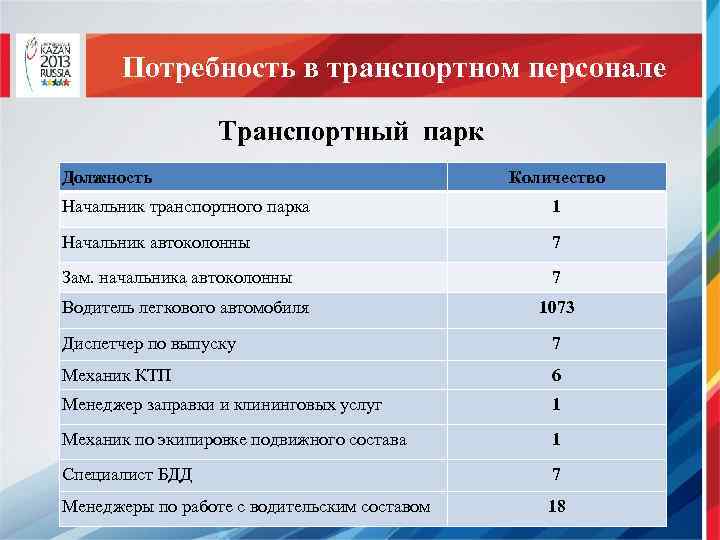 KAZAN 2013 RUSSIA

Потребность в транспортном персонале

Транспортный парк

| Должность | Количество |
|---|---|
| Начальник транспортного парка | 1 |
| Начальник автоколонны | 7 |
| Зам. начальника автоколонны | 7 |
| Водитель легкового автомобиля | 1073 |
| Диспетчер по выпуску | 7 |
| Механик КТП | 6 |
| Менеджер заправки и клининговых услуг | 1 |
| Механик по экипировке подвижного состава | 1 |
| Специалист БДД | 7 |
| Менеджеры по работе с водительским составом | 18 |